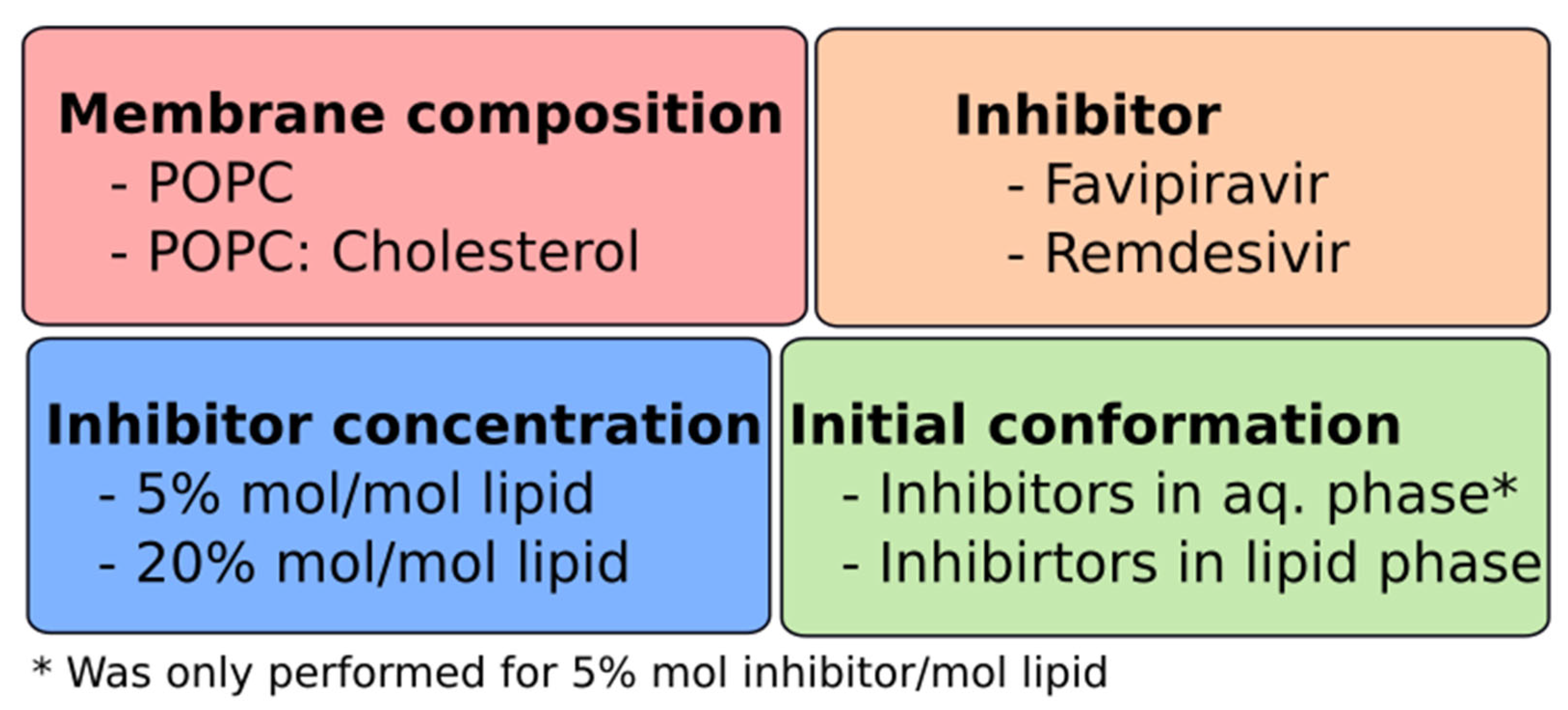 Membrane composition
- POPC
- POPC: Cholesterol

Inhibitor
- Favipiravir
- Remdesivir

Inhibitor concentration
- 5% mol/mol lipid
- 20% mol/mol lipid

Initial conformation
- Inhibitors in aq. phase*
- Inhibirtors in lipid phase

* Was only performed for 5% mol inhibitor/mol lipid